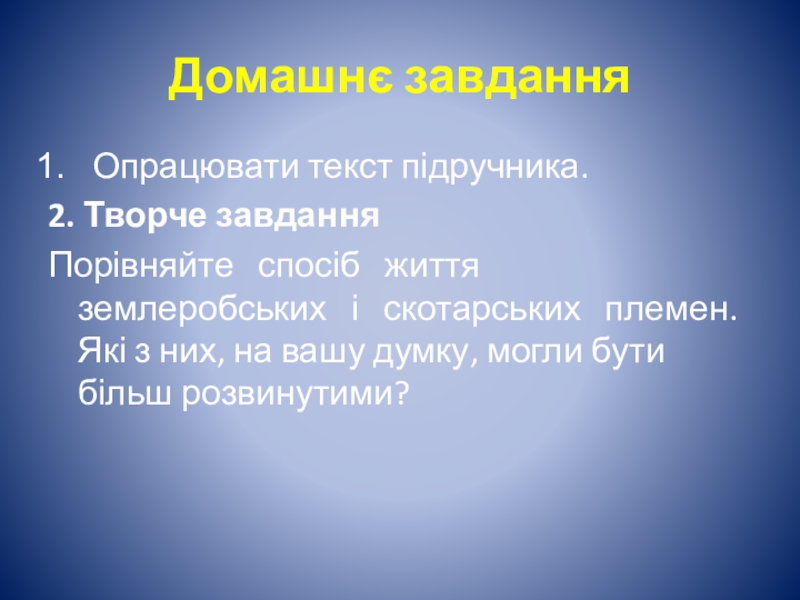 Домашнє завдання

1. Опрацювати текст підручника.

2. Творче завдання

Порівняйте спосіб життя землеробських і скотарських племен. Які з них, на вашу думку, могли бути більш розвинутими?